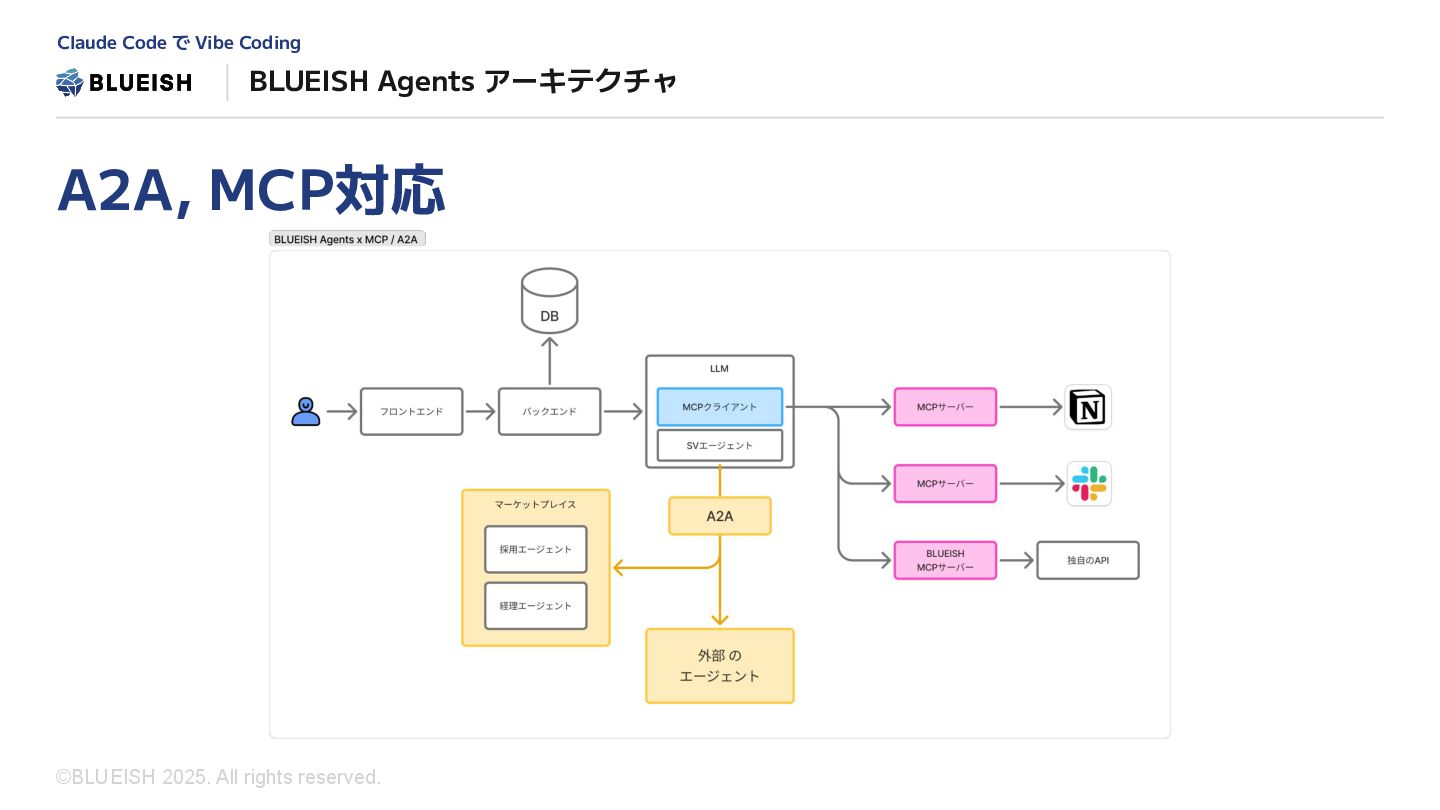 Claude Code で Vibe Coding

BLUEISH

BLUEISH Agents アーキテクチャ

A2A, MCP対応

BLUEISH Agents x MCP / A2A

DB

フロントエンド

バックエンド

LLM

MCPクライアント

SVエージェント

MCPサーバー

MCPサーバー

BLUEISH MCPサーバー

独自のAPI

マーケットプレイス

採用エージェント

経理エージェント

A2A

外部 の エージェント

©BLUEISH 2025. All rights reserved.